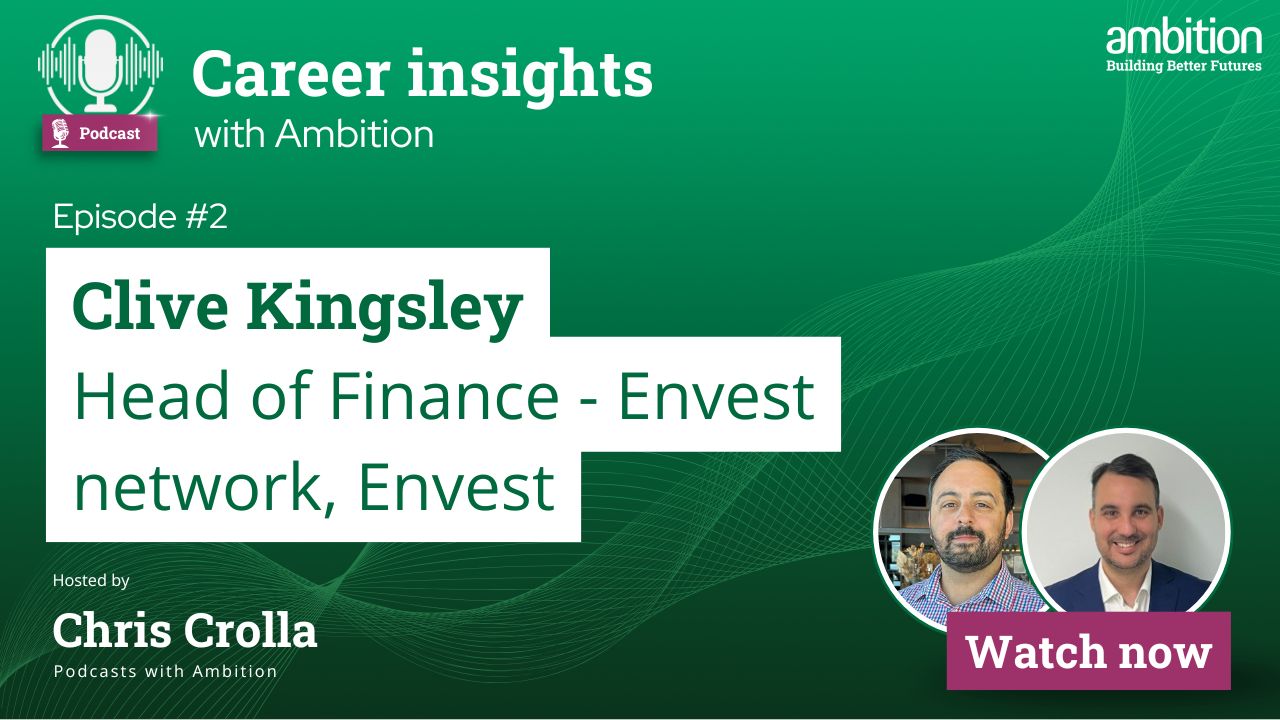 Podcast

Career insights
with Ambition

ambition
Building Better Futures

Episode #2

Clive Kingsley
Head of Finance - Envest network, Envest

Hosted by

Chris Crolla
Podcasts with Ambition

Watch now